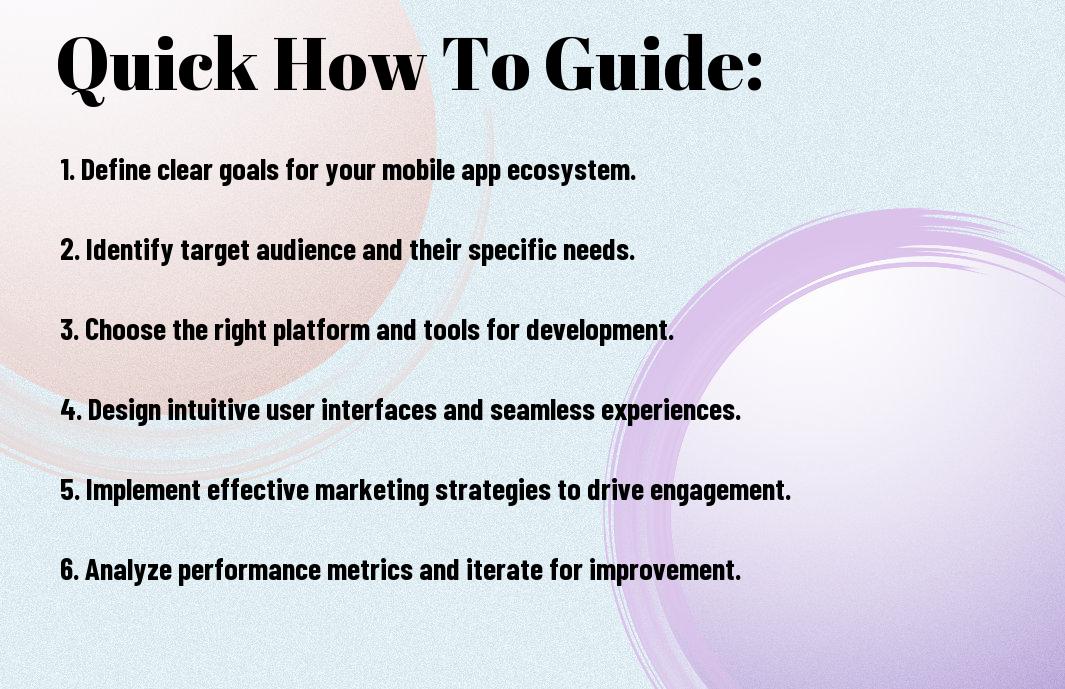 Quick How To Guide:

1. Define clear goals for your mobile app ecosystem.

2. Identify target audience and their specific needs.

3. Choose the right platform and tools for development.

4. Design intuitive user interfaces and seamless experiences.

5. Implement effective marketing strategies to drive engagement.

6. Analyze performance metrics and iterate for improvement.